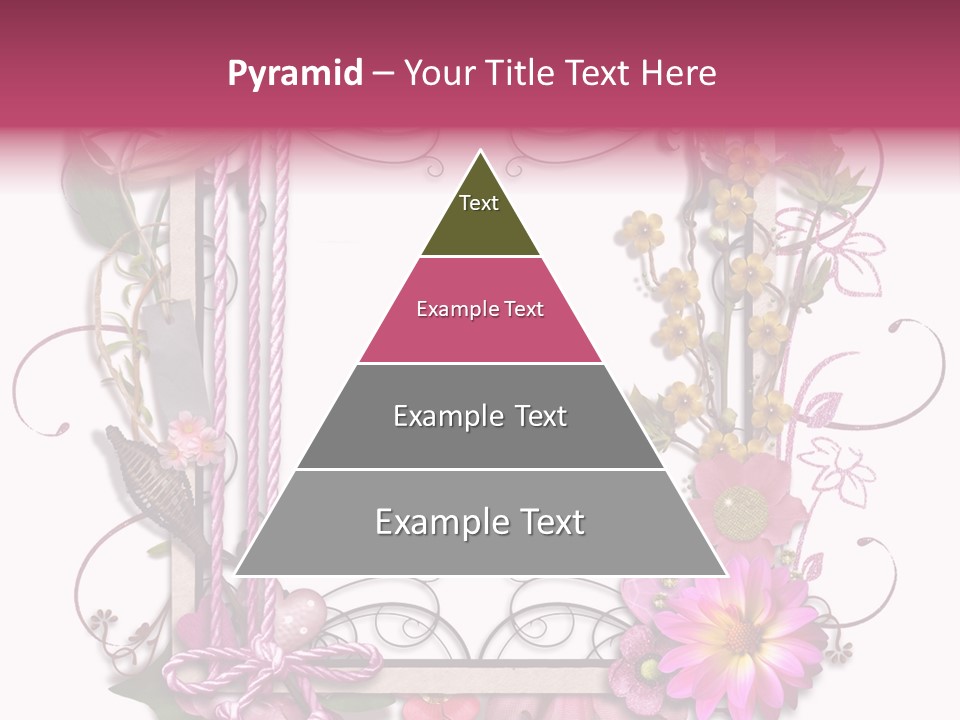 Pyramid – Your Title Text Here

Text

Example Text

Example Text

Example Text